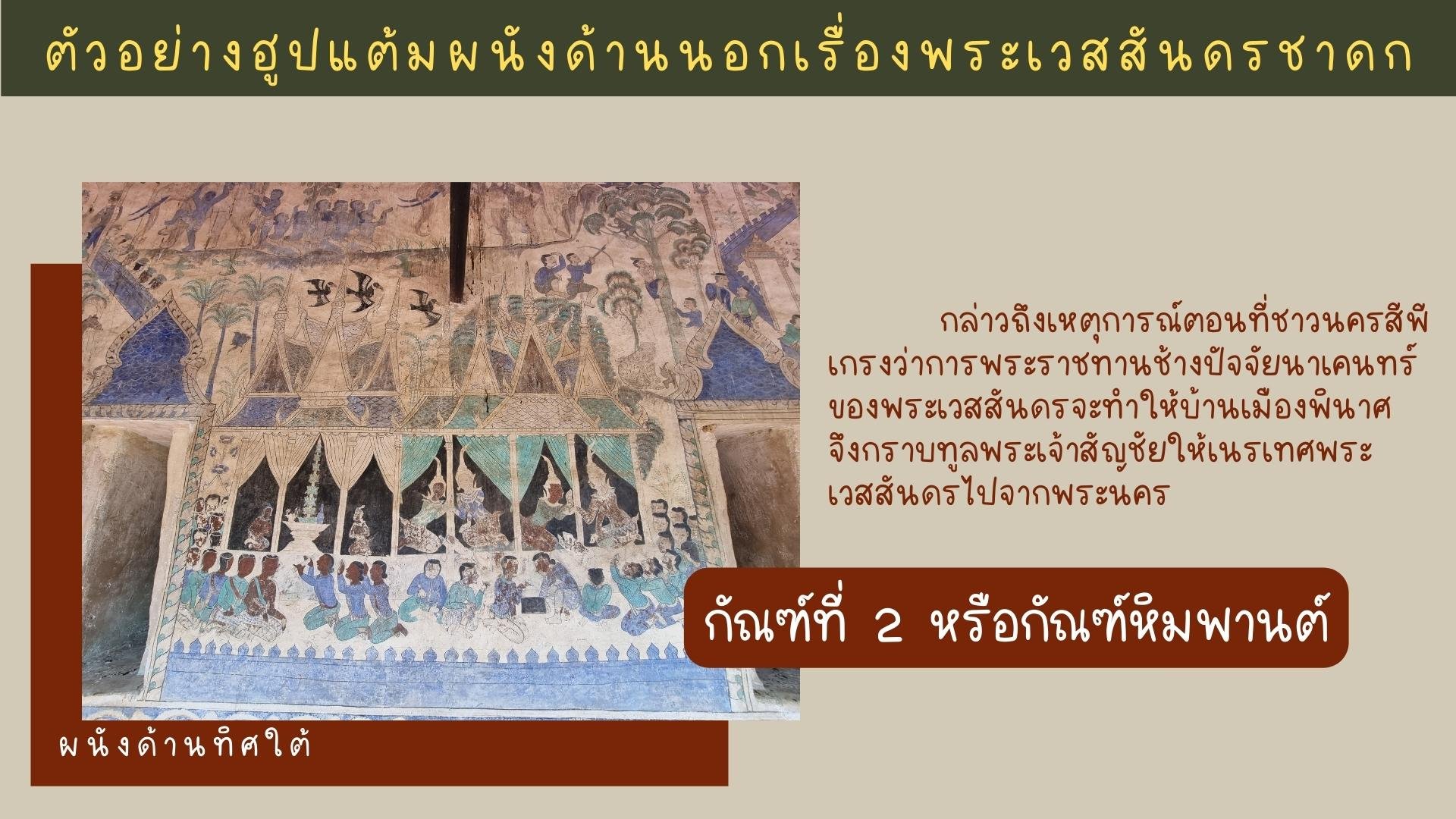 ตัวอย่างฮูปแต้มผนังด้านนอกเรื่องพระเวสสันดรชาดก

กล่าวถึงเหตุการณ์ตอนที่ชาวนครสีพีเกรงว่าการพระราชทานช้างปัจจัยนาเคนทร์ของพระเวสสันดรจะทำให้บ้านเมืองพินาศ จึงกราบทูลพระเจ้าสัญชัยให้เนรเทศพระเวสสันดรไปจากพระนคร

กัณฑ์ที่ 2 หรือกัณฑ์หิมพานต์

ผนังด้านทิศใต้